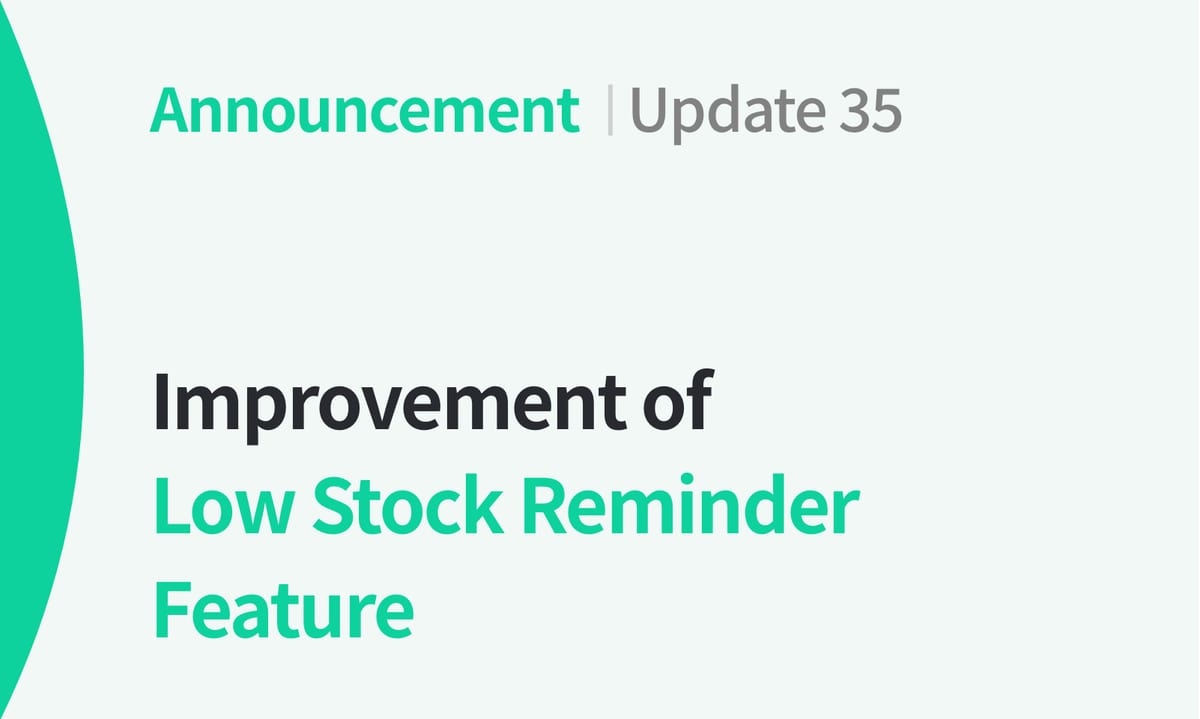 Announcement | Update 35

Improvement of Low Stock Reminder Feature